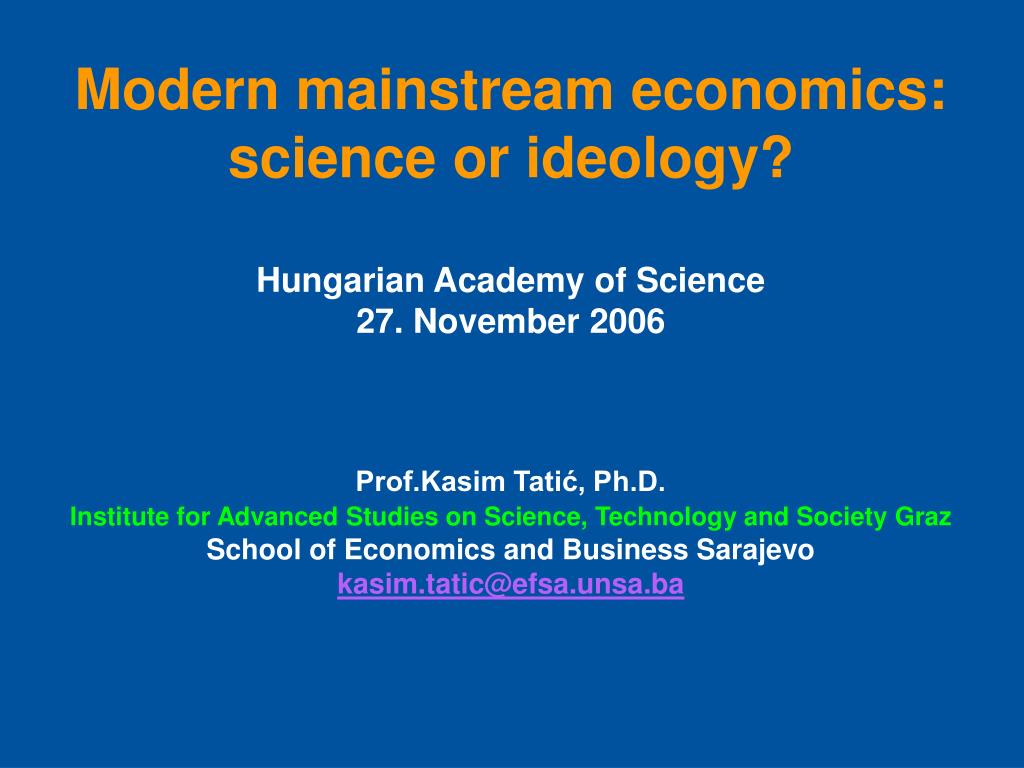 Modern mainstream economics: science or ideology?

Hungarian Academy of Science
27. November 2006

Prof.Kasim Tatić, Ph.D.
Institute for Advanced Studies on Science, Technology and Society Graz
School of Economics and Business Sarajevo
kasim.tatic@efsa.unsa.ba